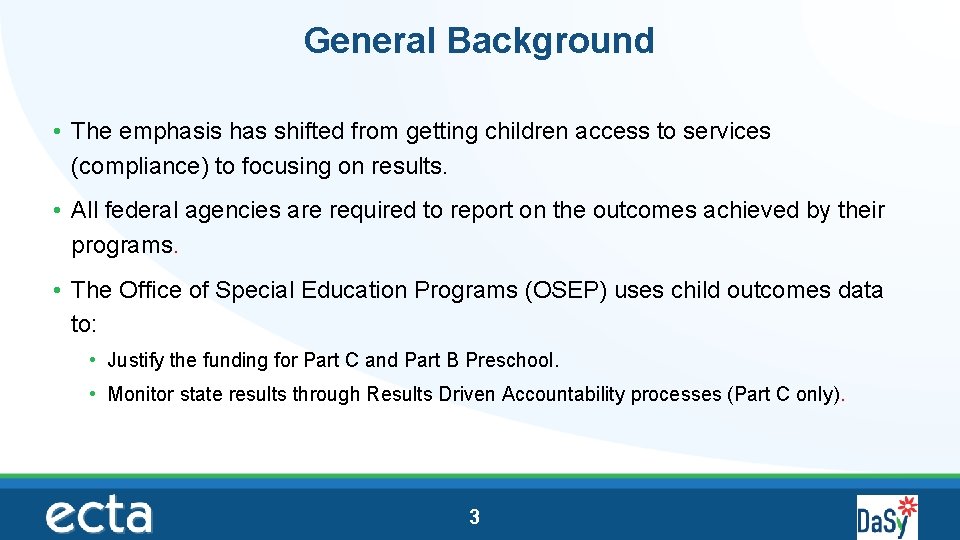 General Background

• The emphasis has shifted from getting children access to services (compliance) to focusing on results.

• All federal agencies are required to report on the outcomes achieved by their programs.

• The Office of Special Education Programs (OSEP) uses child outcomes data to:

• Justify the funding for Part C and Part B Preschool.

• Monitor state results through Results Driven Accountability processes (Part C only).

ecta

3

DaSy